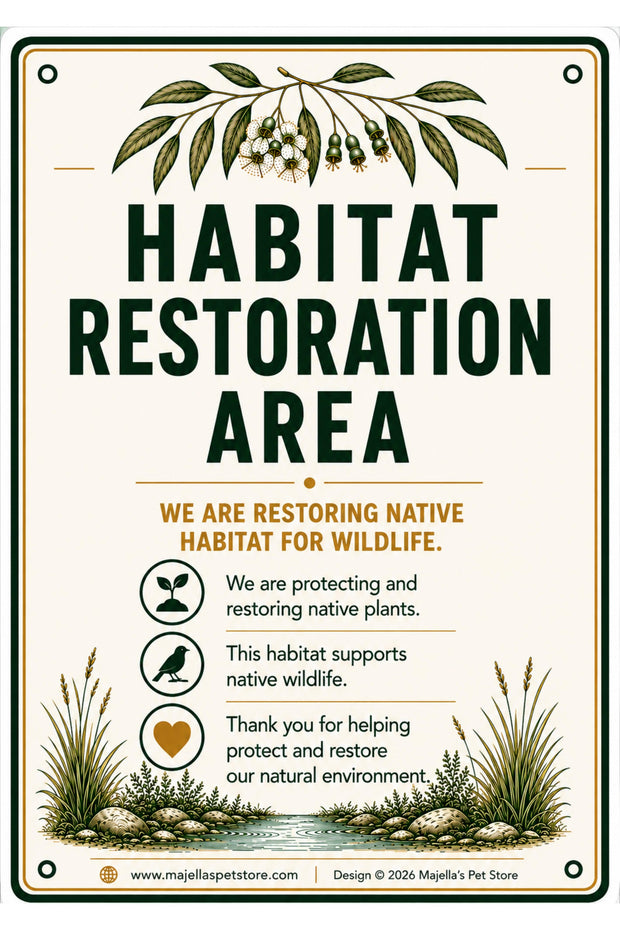 HABITAT RESTORATION AREA

WE ARE RESTORING NATIVE HABITAT FOR WILDLIFE.

We are protecting and restoring native plants.

This habitat supports native wildlife.

Thank you for helping protect and restore our natural environment.

www.majellaspetstore.com | Design © 2026 Majella's Pet Store